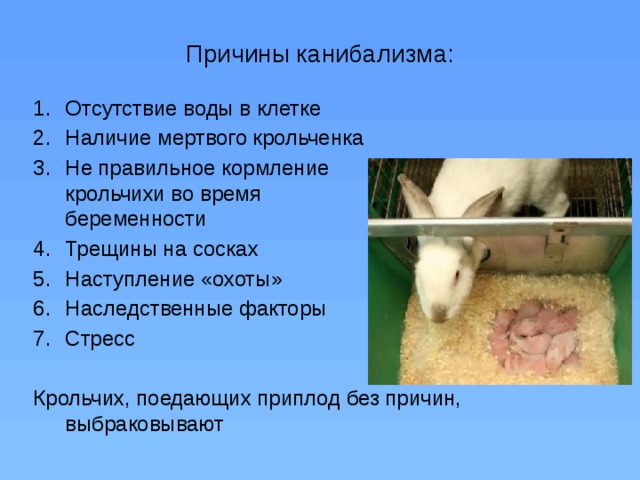 Причины канибализма:

1. Отсутствие воды в клетке
2. Наличие мертвого крольченка
3. Не правильное кормление крольчихи во время беременности
4. Трещины на сосках
5. Наступление «охоты»
6. Наследственные факторы
7. Стресс

Крольчих, поедающих приплод без причин, выбраковывают